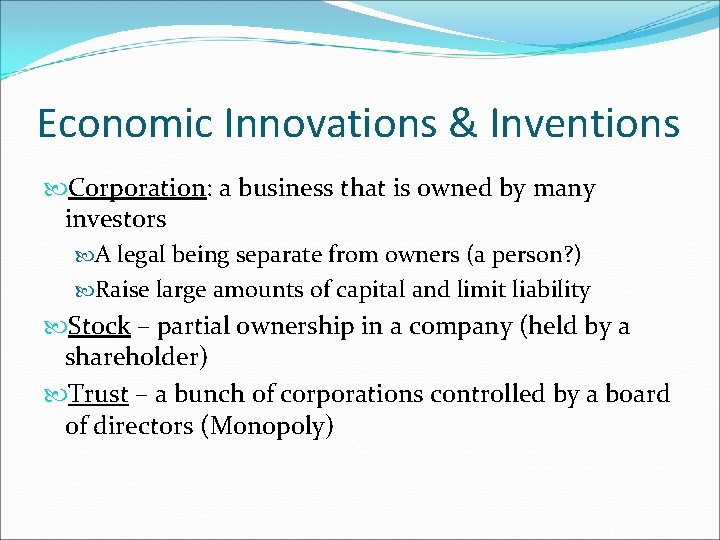 Economic Innovations & Inventions

Corporation: a business that is owned by many investors

A legal being separate from owners (a person?)

Raise large amounts of capital and limit liability

Stock – partial ownership in a company (held by a shareholder)

Trust – a bunch of corporations controlled by a board of directors (Monopoly)